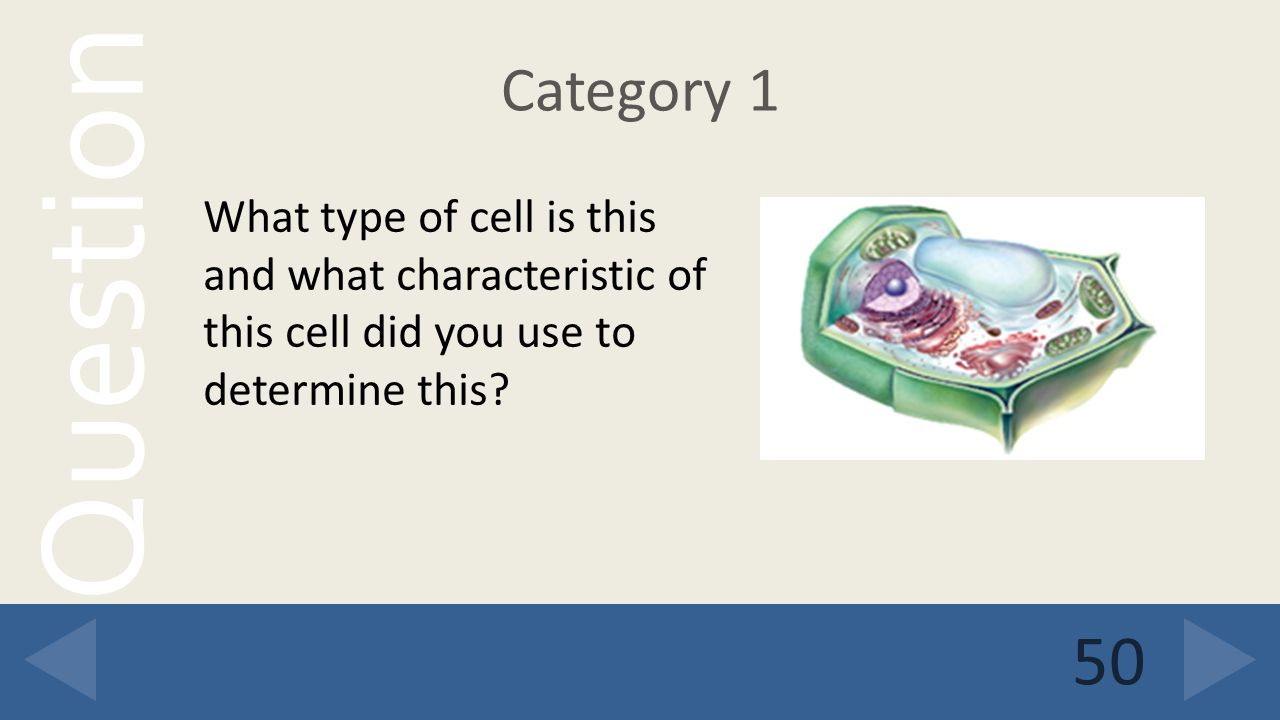 Question

Category 1

What type of cell is this and what characteristic of this cell did you use to determine this?

50